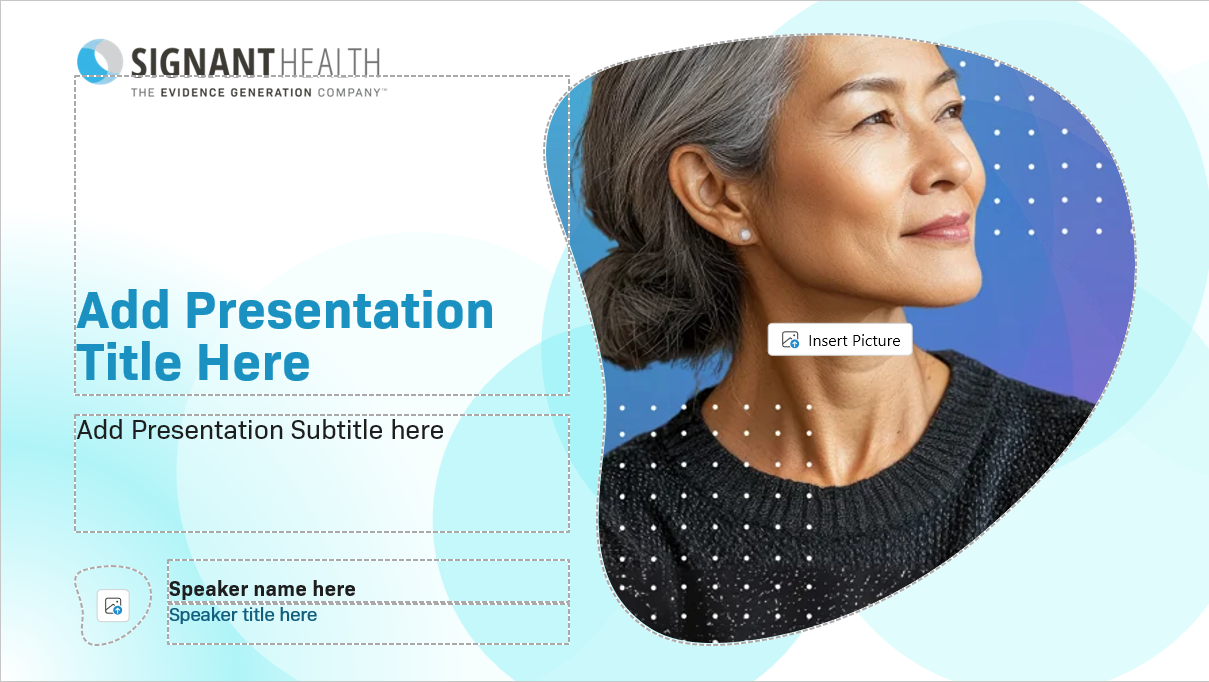 SIGNANTHEALTH
THE EVIDENCE GENERATION COMPANY™

Add Presentation Title Here

Add Presentation Subtitle here

Speaker name here
Speaker title here

Insert Picture